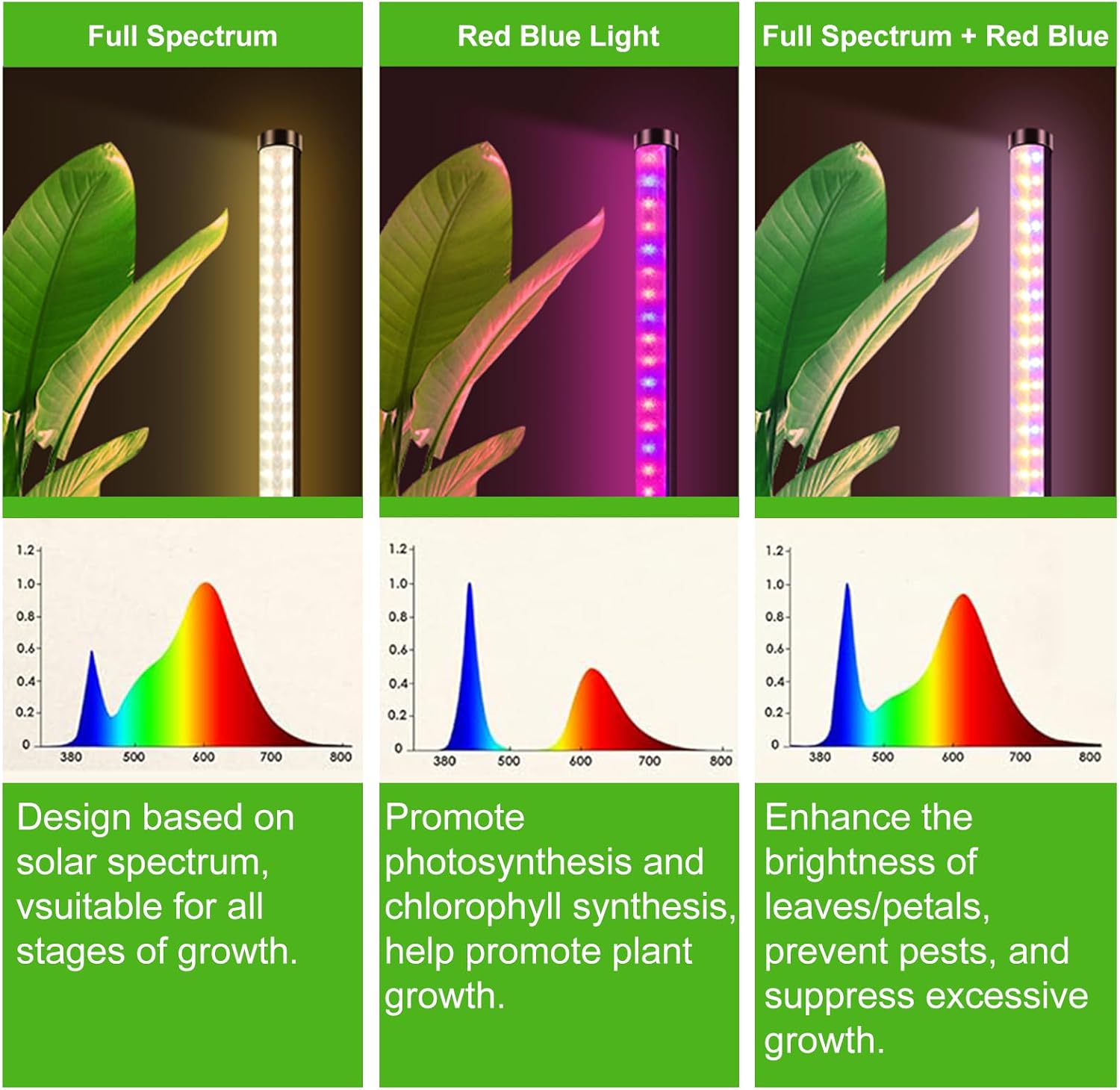 Full Spectrum

1.2
1.0
0.8
0.6
0.4
0.2
0
380 500 600 700 800

Design based on solar spectrum, vsuitable for all stages of growth.

Red Blue Light

1.2
1.0
0.8
0.6
0.4
0.2
0
380 500 600 700 800

Promote photosynthesis and chlorophyll synthesis, help promote plant growth.

Full Spectrum + Red Blue

1.2
1.0
0.8
0.6
0.4
0.2
0
380 500 600 700 800

Enhance the brightness of leaves/petals, prevent pests, and suppress excessive growth.